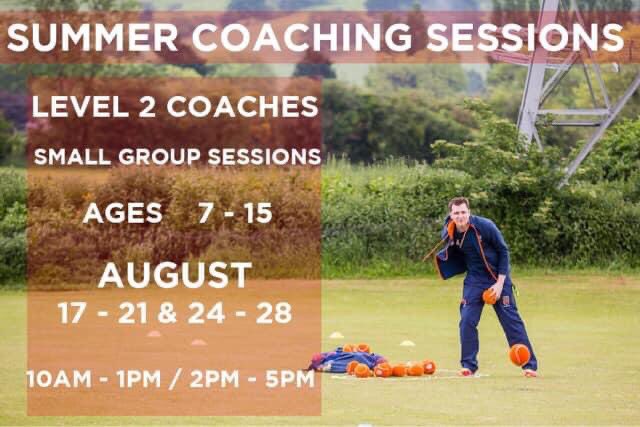 SUMMER COACHING SESSIONS

LEVEL 2 COACHES

SMALL GROUP SESSIONS

AGES 7 - 15

AUGUST

17 - 21 & 24 - 28

10AM - 1PM / 2PM - 5PM